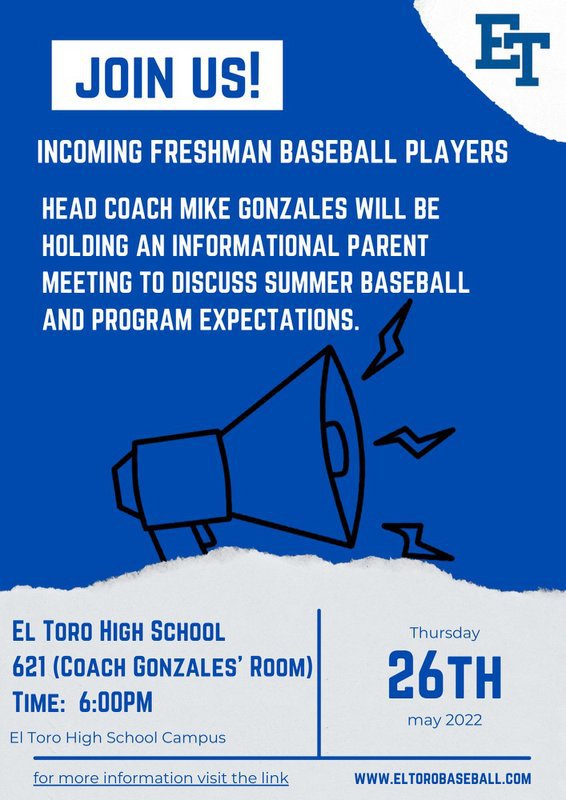 ET

JOIN US!

INCOMING FRESHMAN BASEBALL PLAYERS

HEAD COACH MIKE GONZALES WILL BE HOLDING AN INFORMATIONAL PARENT MEETING TO DISCUSS SUMMER BASEBALL AND PROGRAM EXPECTATIONS.

EL TORO HIGH SCHOOL
621 (COACH GONZALES' ROOM)
TIME: 6:00PM
El Toro High School Campus

Thursday
26TH
may 2022

for more information visit the link

WWW.ELTOROBASEBALL.COM